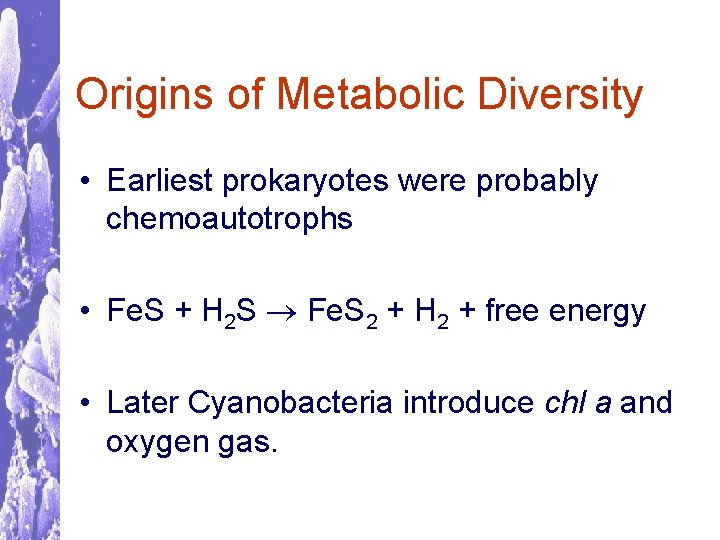 Origins of Metabolic Diversity

• Earliest prokaryotes were probably chemoautotrophs

• $FeS + H_2S \rightarrow FeS_2 + H_2$ + free energy

• Later Cyanobacteria introduce chl a and oxygen gas.